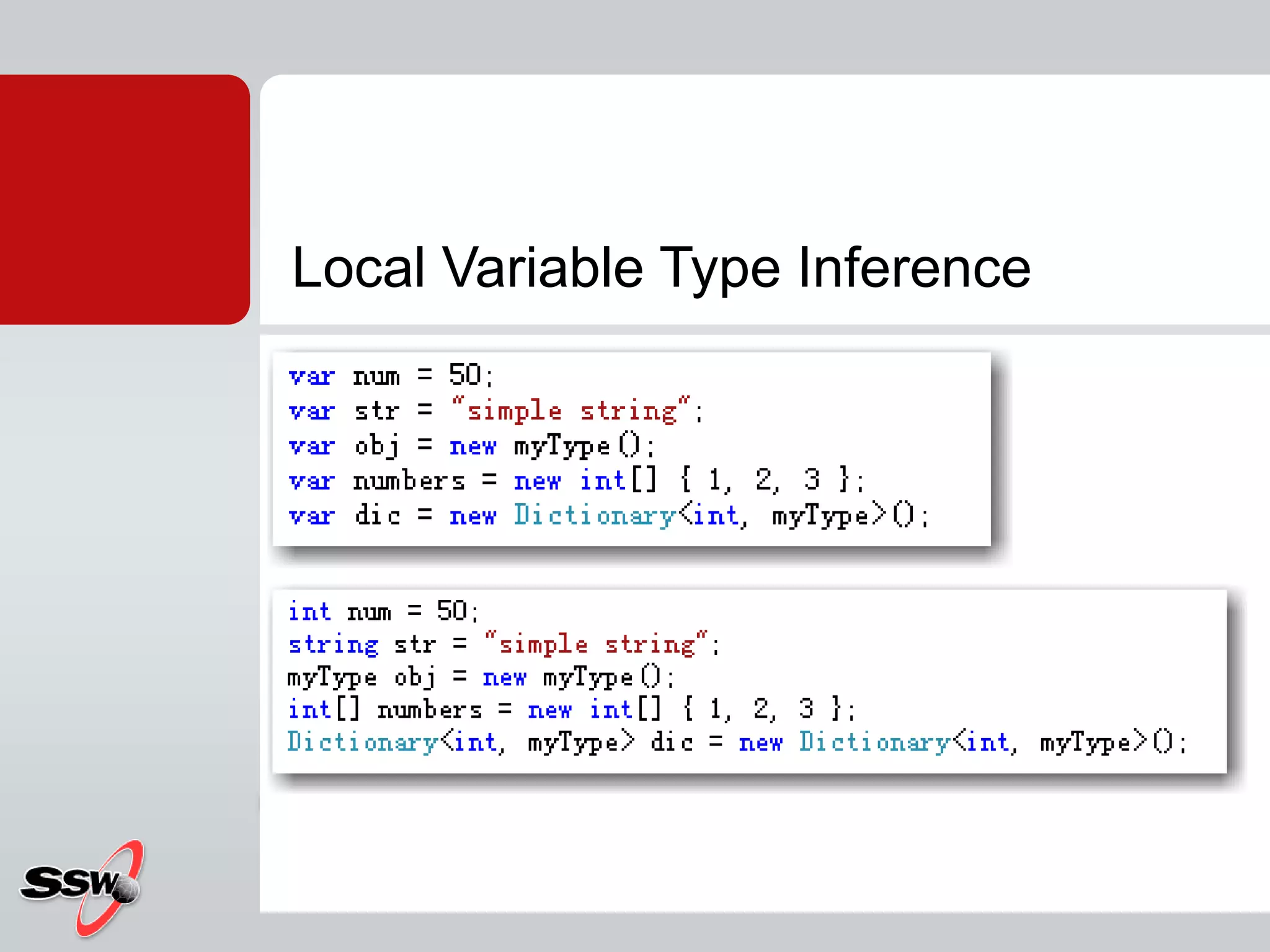 Local Variable Type Inference

var num = 50;
var str = "simple string";
var obj = new myType();
var numbers = new int[] { 1, 2, 3 };
var dic = new Dictionary<int, myType>();

int num = 50;
string str = "simple string";
myType obj = new myType();
int[] numbers = new int[] { 1, 2, 3 };
Dictionary<int, myType> dic = new Dictionary<int, myType>();

SSW